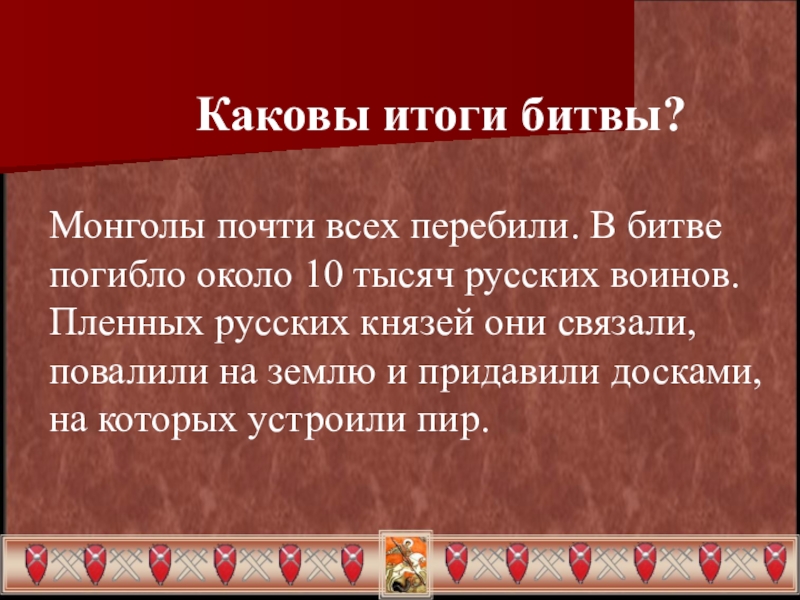 Каковы итоги битвы?

Монголы почти всех перебили. В битве погибло около 10 тысяч русских воинов. Пленных русских князей они связали, повалили на землю и придавили досками, на которых устроили пир.